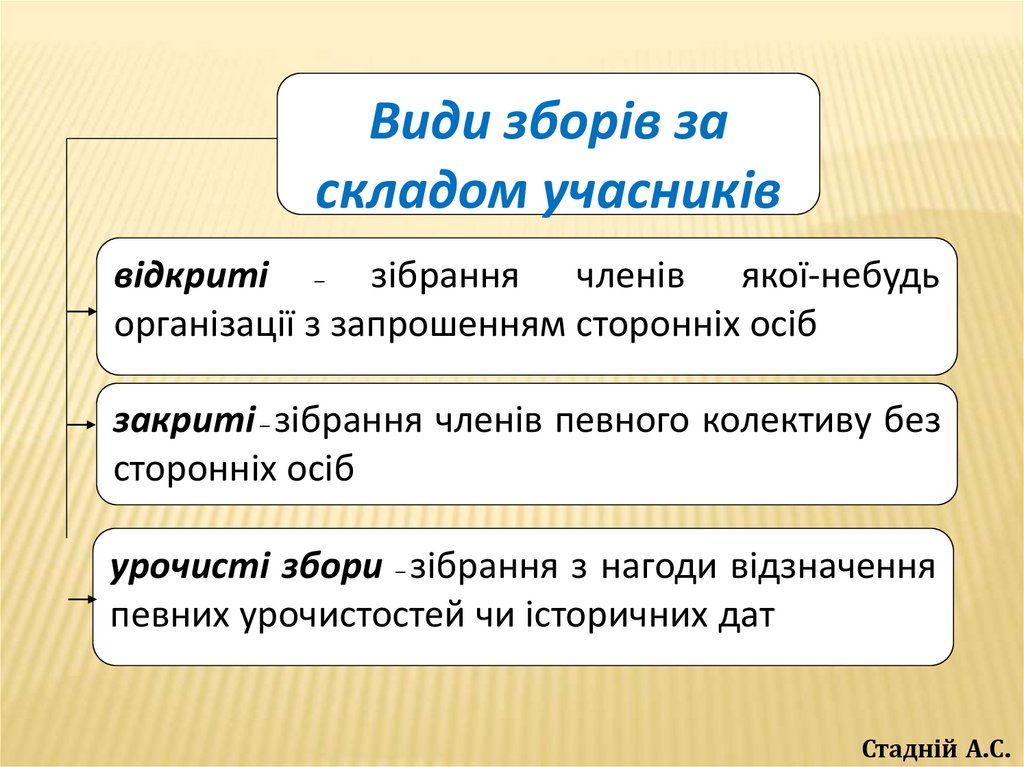 Види зборів за складом учасників

відкриті – зібрання членів якої-небудь організації з запрошенням сторонніх осіб

закриті – зібрання членів певного колективу без сторонніх осіб

урочисті збори – зібрання з нагоди відзначення певних урочистостей чи історичних дат

Стадній А.С.